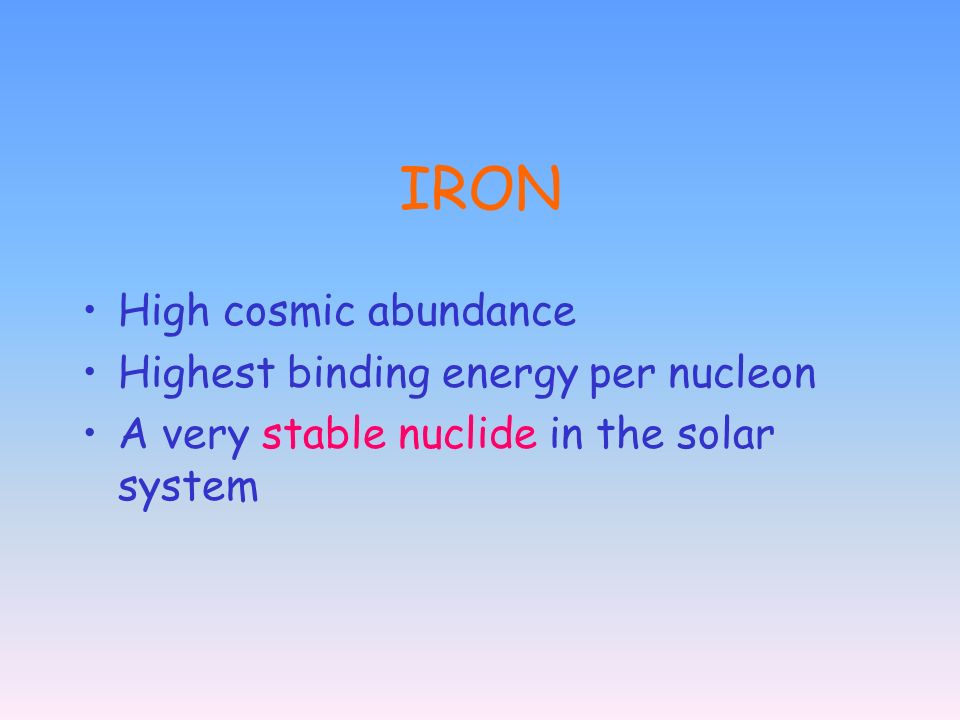 IRON

• High cosmic abundance
• Highest binding energy per nucleon
• A very stable nuclide in the solar system